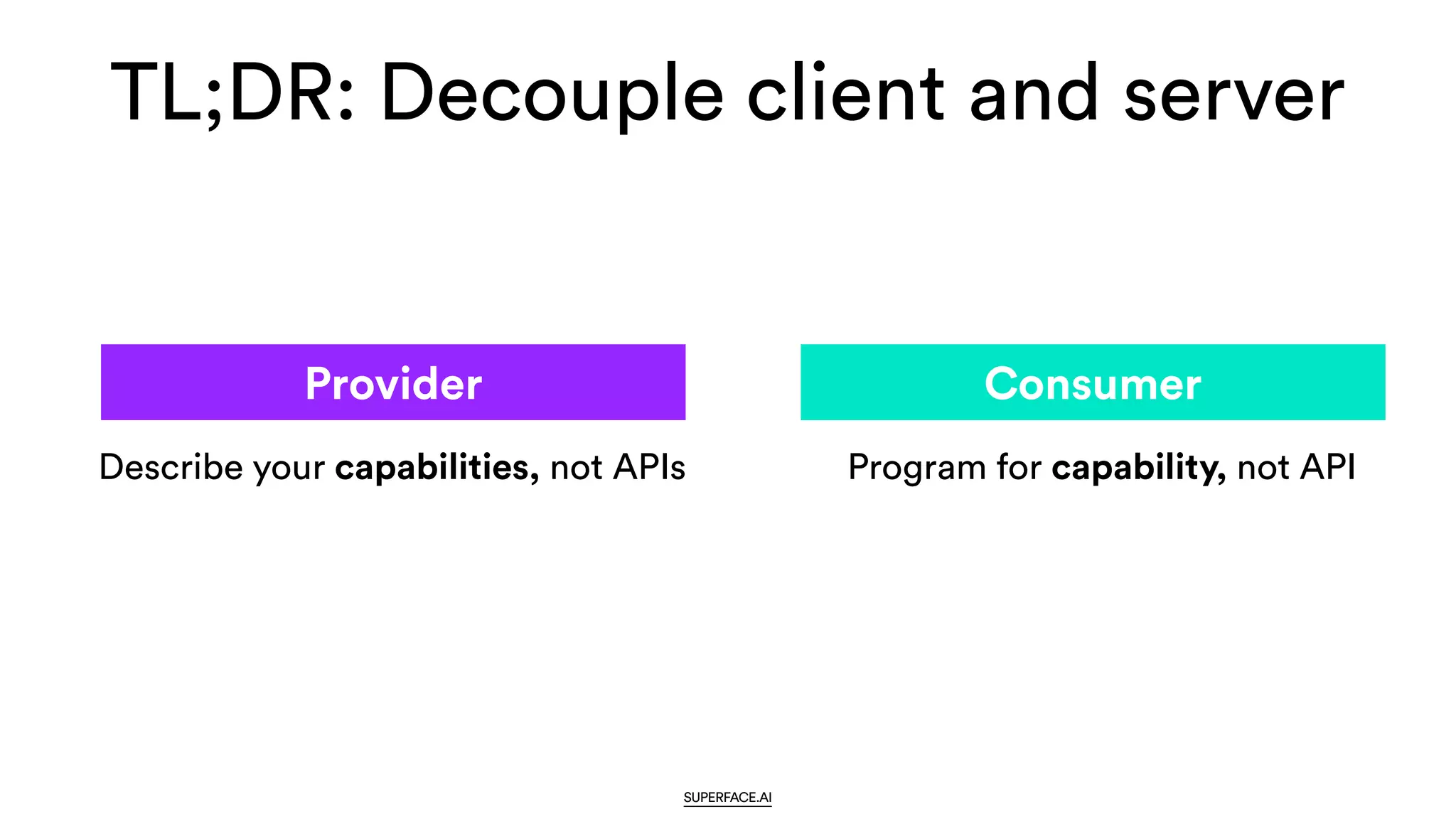 TL;DR: Decouple client and server

Provider

Describe your capabilities, not APIs

Consumer

Program for capability, not API

SUPERFACE.AI